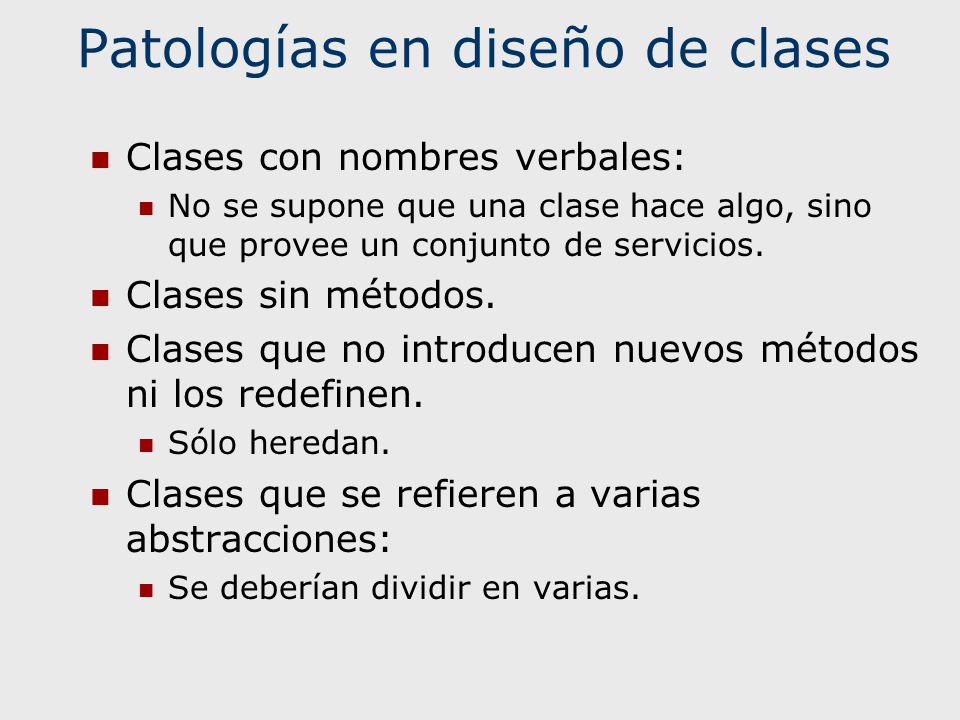 Patologías en diseño de clases

- Clases con nombres verbales:
  - No se supone que una clase hace algo, sino que provee un conjunto de servicios.
- Clases sin métodos.
- Clases que no introducen nuevos métodos ni los redefinen.
  - Sólo heredan.
- Clases que se refieren a varias abstracciones:
  - Se deberían dividir en varias.